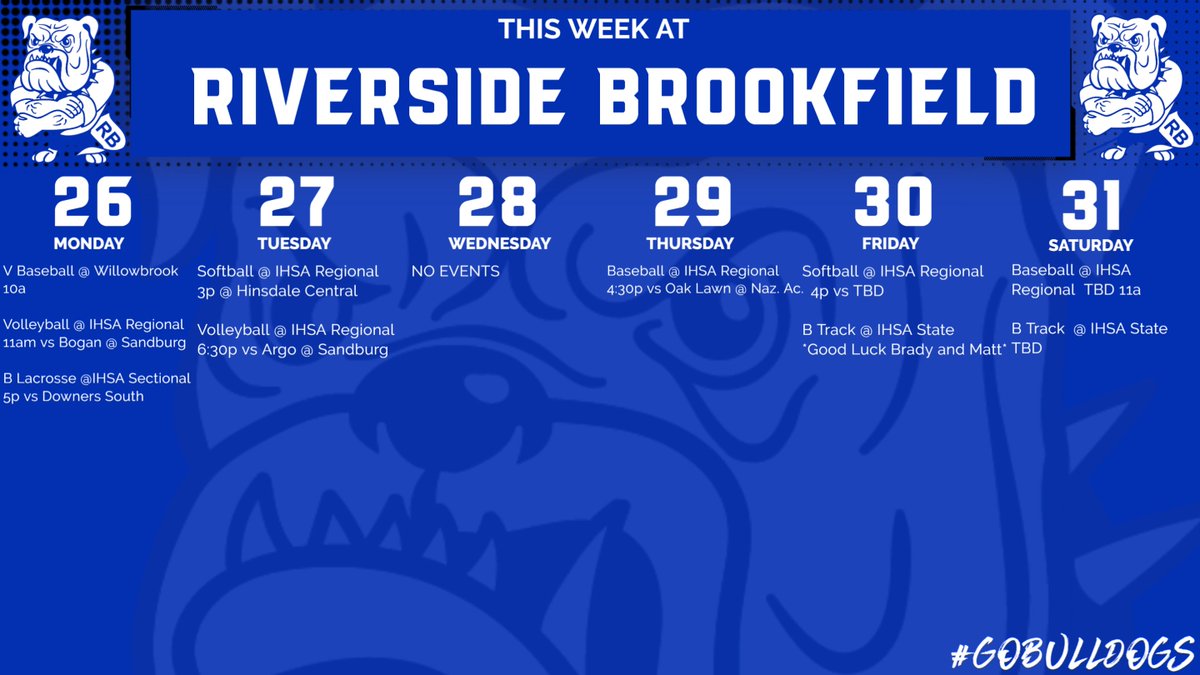 RB

THIS WEEK AT

RIVERSIDE BROOKFIELD

RB

26
MONDAY

V Baseball @ Willowbrook 10a

Volleyball @ IHSA Regional 11am vs Bogan @ Sandburg

B Lacrosse @IHSA Sectional 5p vs Downers South

27
TUESDAY

Softball @ IHSA Regional 3p @ Hinsdale Central

Volleyball @ IHSA Regional 6:30p vs Argo @ Sandburg

28
WEDNESDAY

NO EVENTS

29
THURSDAY

Baseball @ IHSA Regional 4:30p vs Oak Lawn @ Naz. Ac.

30
FRIDAY

Softball @ IHSA Regional 4p vs TBD

B Track @ IHSA State *Good Luck Brady and Matt*

31
SATURDAY

Baseball @ IHSA Regional TBD 11a

B Track @ IHSA State TBD

#GOBULLDOGS